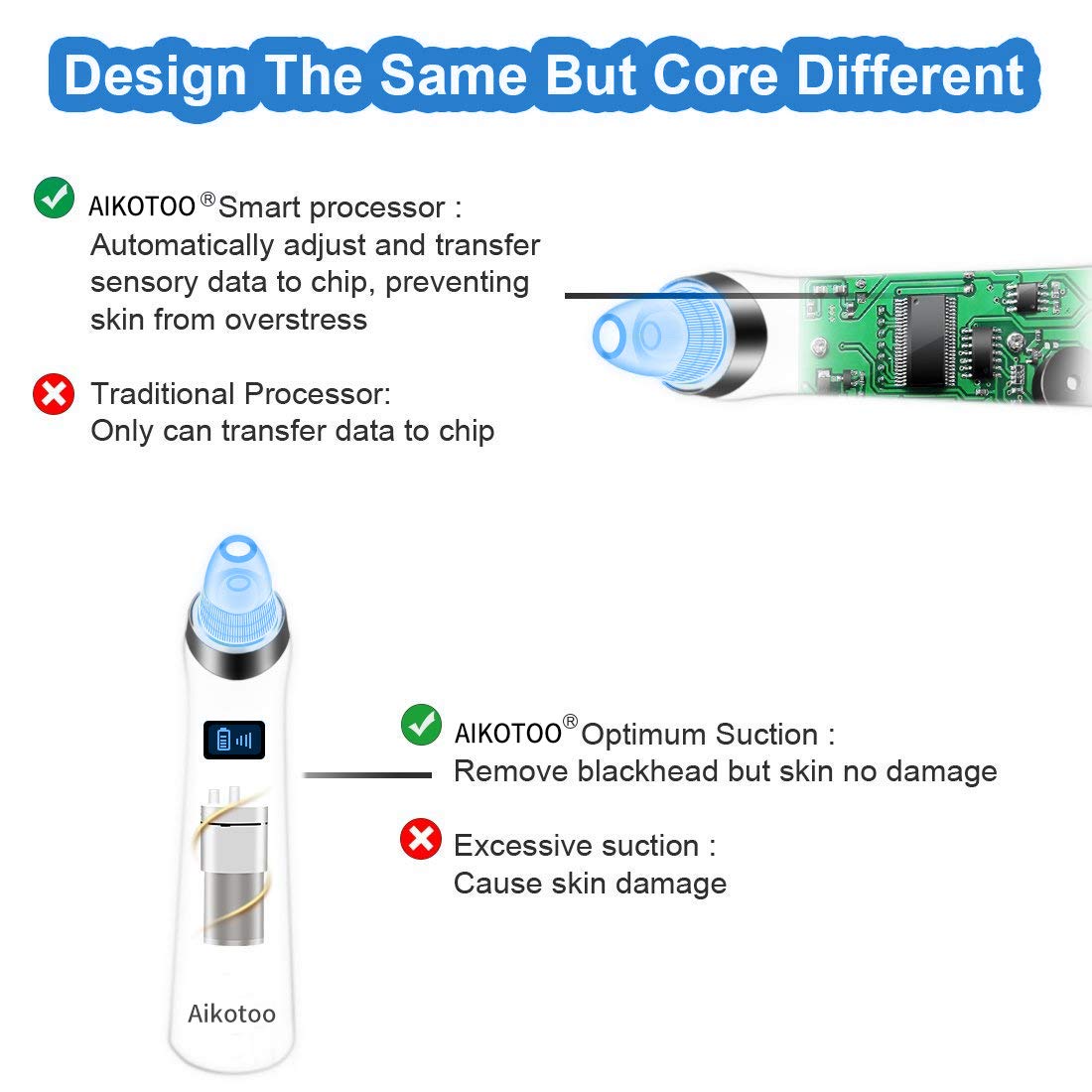 Design The Same But Core Different

AIKOTOO® Smart processor : Automatically adjust and transfer sensory data to chip, preventing skin from overstress

Traditional Processor: Only can transfer data to chip

AIKOTOO® Optimum Suction : Remove blackhead but skin no damage

Excessive suction : Cause skin damage

Aikotoo